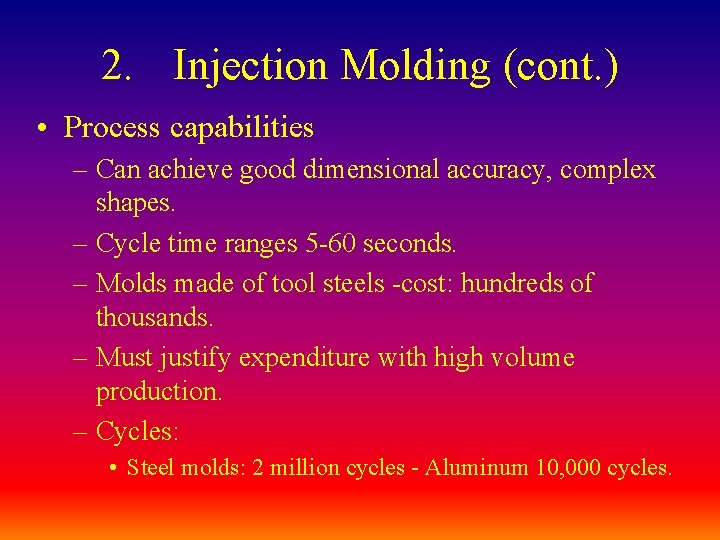 2. Injection Molding (cont.)

• Process capabilities
– Can achieve good dimensional accuracy, complex shapes.
– Cycle time ranges 5-60 seconds.
– Molds made of tool steels -cost: hundreds of thousands.
– Must justify expenditure with high volume production.
– Cycles:
• Steel molds: 2 million cycles - Aluminum 10,000 cycles.